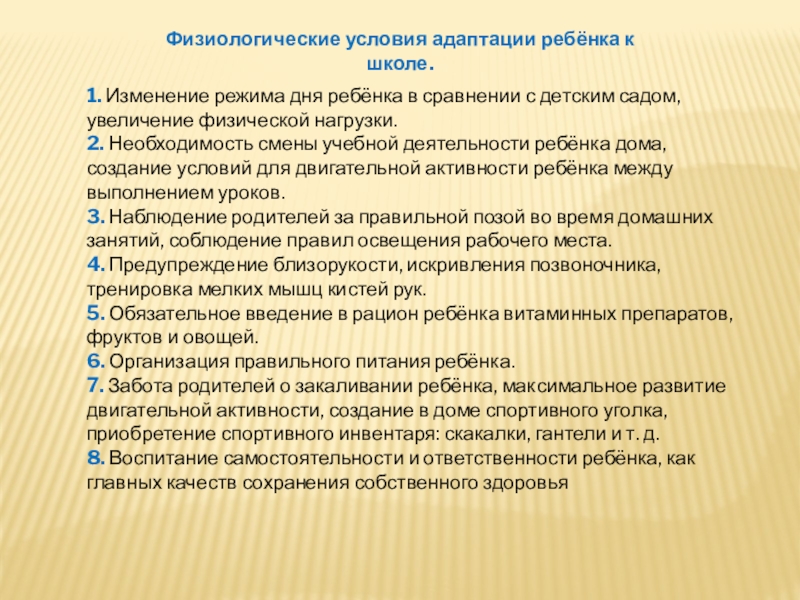 Физиологические условия адаптации ребёнка к школе.

1. Изменение режима дня ребёнка в сравнении с детским садом, увеличение физической нагрузки.
2. Необходимость смены учебной деятельности ребёнка дома, создание условий для двигательной активности ребёнка между выполнением уроков.
3. Наблюдение родителей за правильной позой во время домашних занятий, соблюдение правил освещения рабочего места.
4. Предупреждение близорукости, искривления позвоночника, тренировка мелких мышц кистей рук.
5. Обязательное введение в рацион ребёнка витаминных препаратов, фруктов и овощей.
6. Организация правильного питания ребёнка.
7. Забота родителей о закаливании ребёнка, максимальное развитие двигательной активности, создание в доме спортивного уголка, приобретение спортивного инвентаря: скакалки, гантели и т. д.
8. Воспитание самостоятельности и ответственности ребёнка, как главных качеств сохранения собственного здоровья